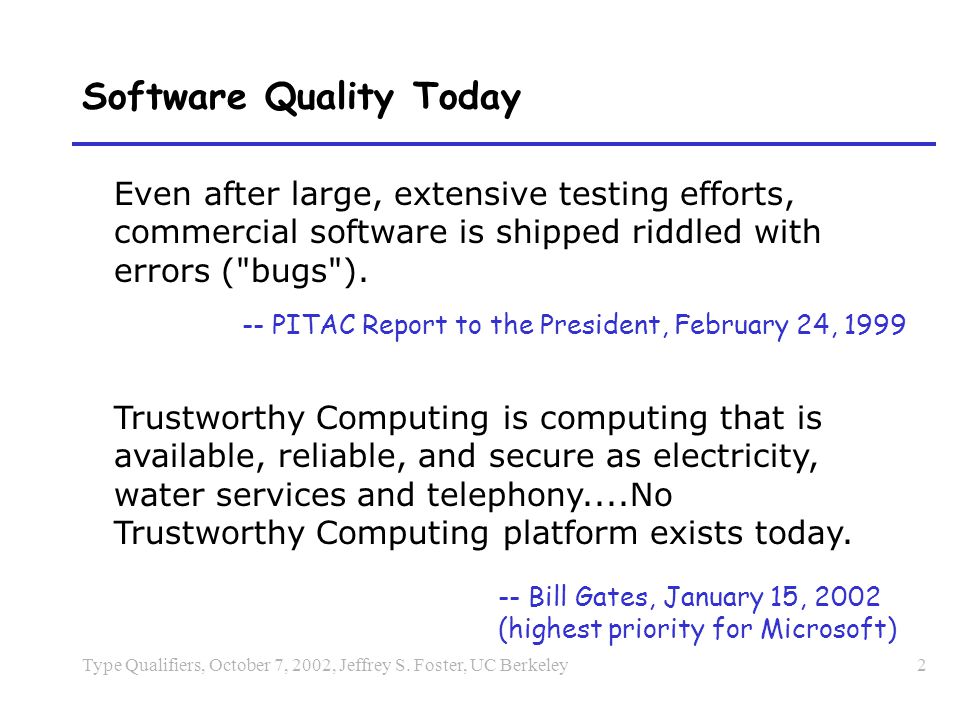 Software Quality Today

Even after large, extensive testing efforts, commercial software is shipped riddled with errors ("bugs").

-- PITAC Report to the President, February 24, 1999

Trustworthy Computing is computing that is available, reliable, and secure as electricity, water services and telephony....No Trustworthy Computing platform exists today.

-- Bill Gates, January 15, 2002
(highest priority for Microsoft)

Type Qualifiers, October 7, 2002, Jeffrey S. Foster, UC Berkeley

2